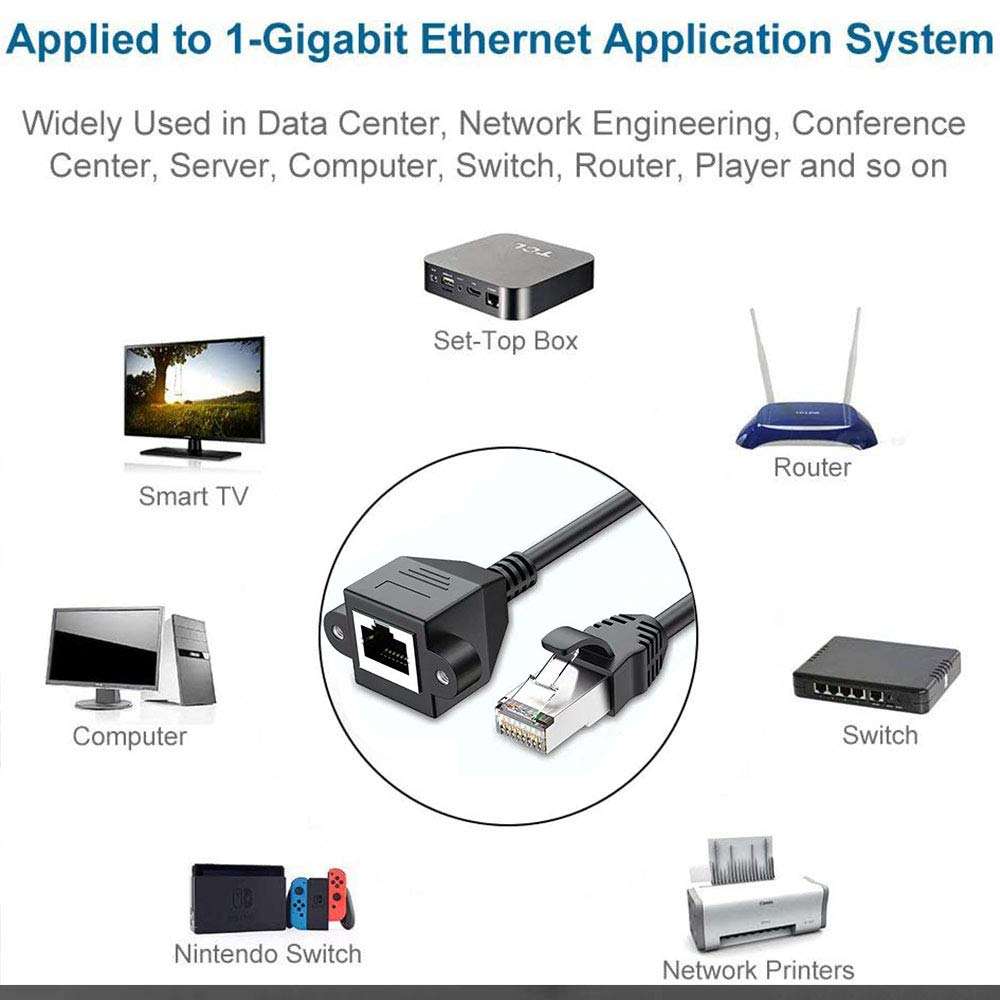 Applied to 1-Gigabit Ethernet Application System

Widely Used in Data Center, Network Engineering, Conference Center, Server, Computer, Switch, Router, Player and so on

TCL

Set-Top Box

Smart TV

Router

Computer

Switch

Nintendo Switch

Network Printers